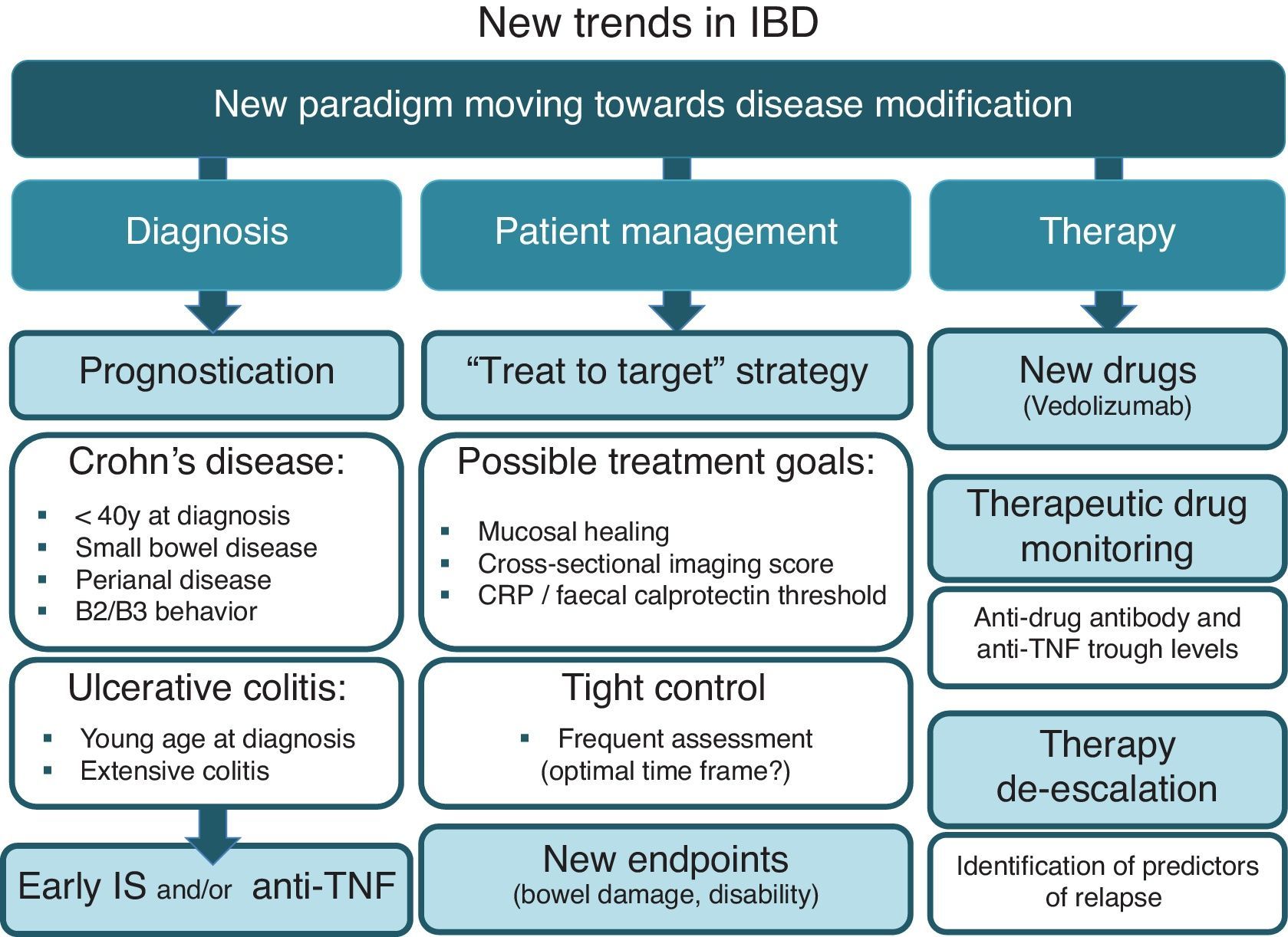 New trends in IBD

New paradigm moving towards disease modification

Diagnosis

Prognostication

Crohn's disease:
- < 40y at diagnosis
- Small bowel disease
- Perianal disease
- B2/B3 behavior

Ulcerative colitis:
- Young age at diagnosis
- Extensive colitis

Early IS and/or anti-TNF

Patient management

"Treat to target" strategy

Possible treatment goals:
- Mucosal healing
- Cross-sectional imaging score
- CRP / faecal calprotectin threshold

Tight control
- Frequent assessment (optimal time frame?)

New endpoints (bowel damage, disability)

Therapy

New drugs (Vedolizumab)

Therapeutic drug monitoring

Anti-drug antibody and anti-TNF trough levels

Therapy de-escalation

Identification of predictors of relapse